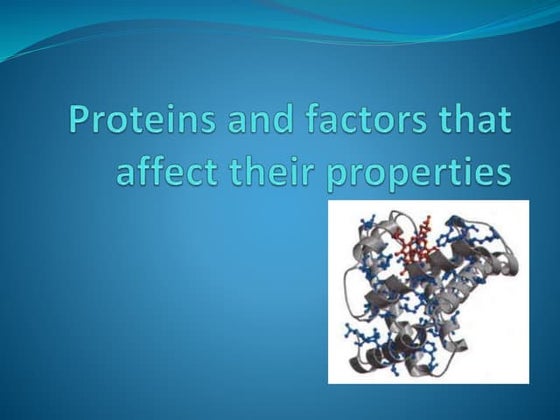 Proteins and factors that affect their properties